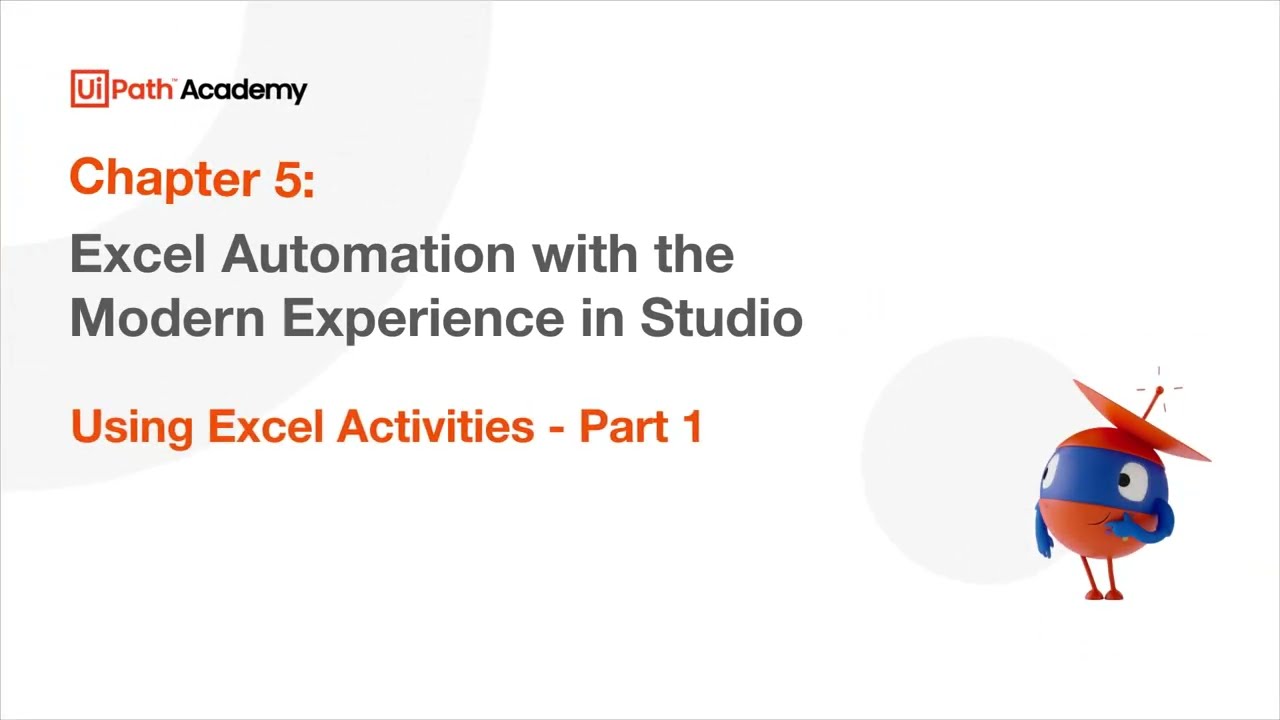 UiPath™ Academy

Chapter 5:

Excel Automation with the Modern Experience in Studio

Using Excel Activities - Part 1